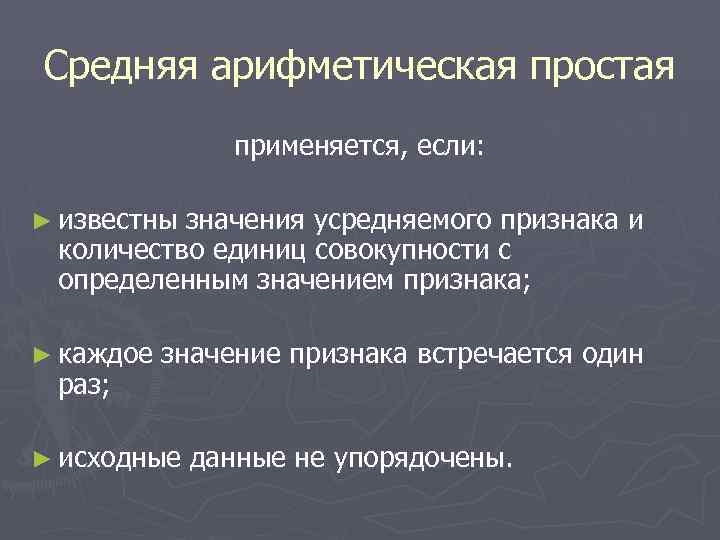 Средняя арифметическая простая

применяется, если:

► известны значения усредняемого признака и количество единиц совокупности с определенным значением признака;

► каждое значение признака встречается один раз;

► исходные данные не упорядочены.